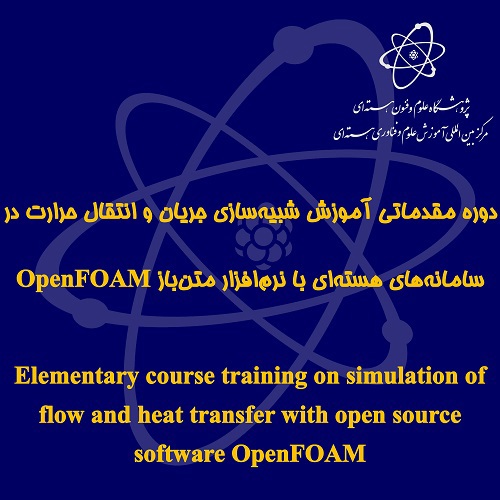 پژوهشگاه علوم و فنون هسته‌ای
مرکز بین المللی آموزش علوم و فناوری هسته‌ای

دوره مقدماتی آموزش شبیه‌سازی جریان و انتقال حرارت در سامانه‌های هسته‌ای با نرم‌افزار متن‌باز OpenFOAM

Elementary course training on simulation of flow and heat transfer with open source software OpenFOAM